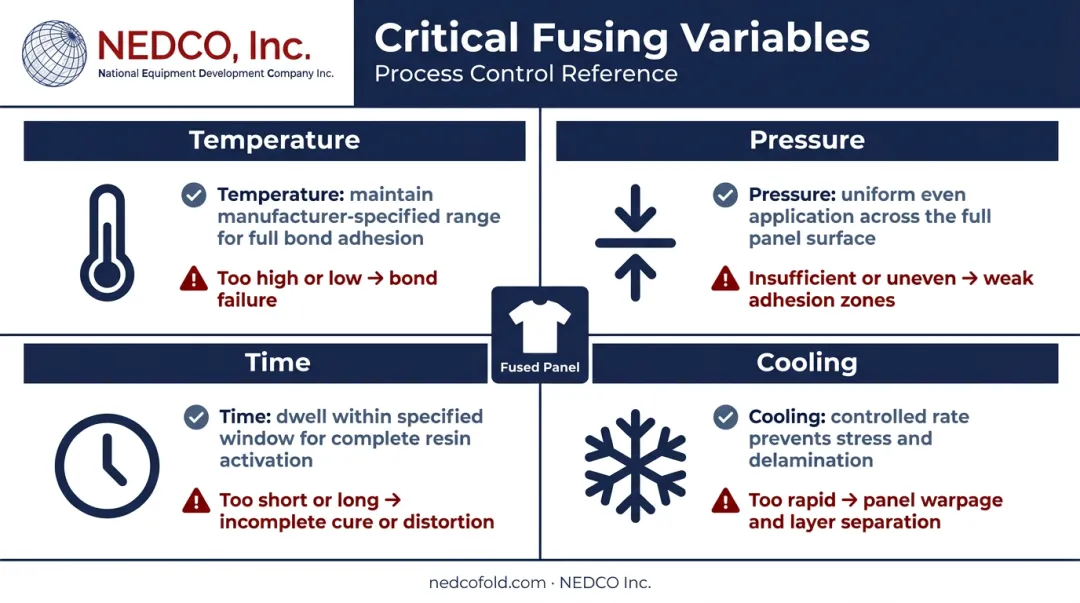 NEDCO, Inc.
National Equipment Development Company Inc.

Critical Fusing Variables
Process Control Reference

Temperature

Temperature: maintain manufacturer-specified range for full bond adhesion

Too high or low → bond failure

Pressure

Pressure: uniform even application across the full panel surface

Insufficient or uneven → weak adhesion zones

Fused Panel

Time

Time: dwell within specified window for complete resin activation

Too short or long → incomplete cure or distortion

Cooling

Cooling: controlled rate prevents stress and delamination

Too rapid → panel warpage and layer separation

nedcofold.com · NEDCO Inc.